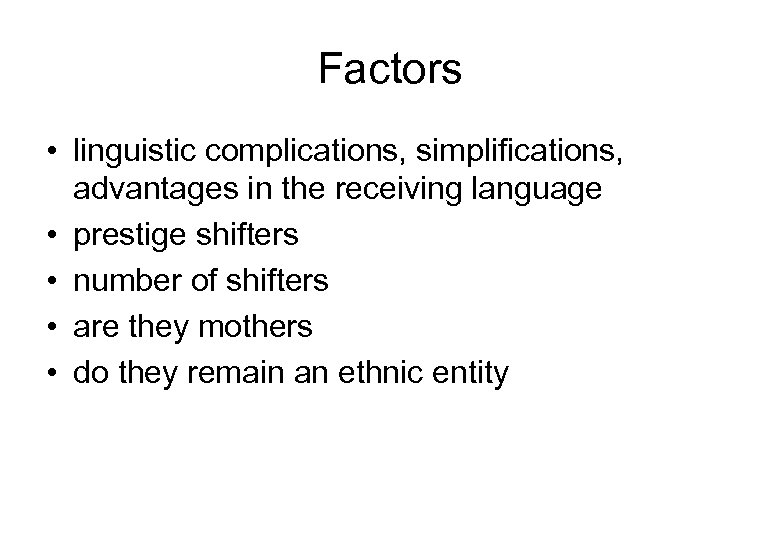 Factors

• linguistic complications, simplifications, advantages in the receiving language
• prestige shifters
• number of shifters
• are they mothers
• do they remain an ethnic entity